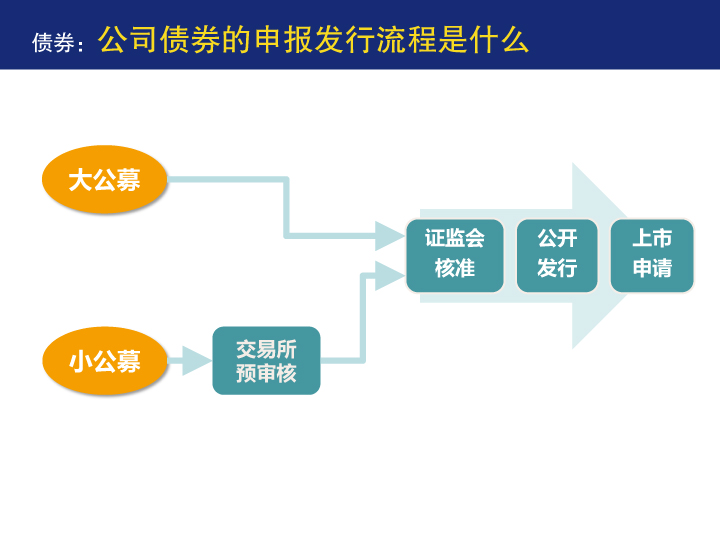 债券：公司债券的申报发行流程是什么

大公募

小公募

交易所预审核

证监会核准

公开发行

上市申请